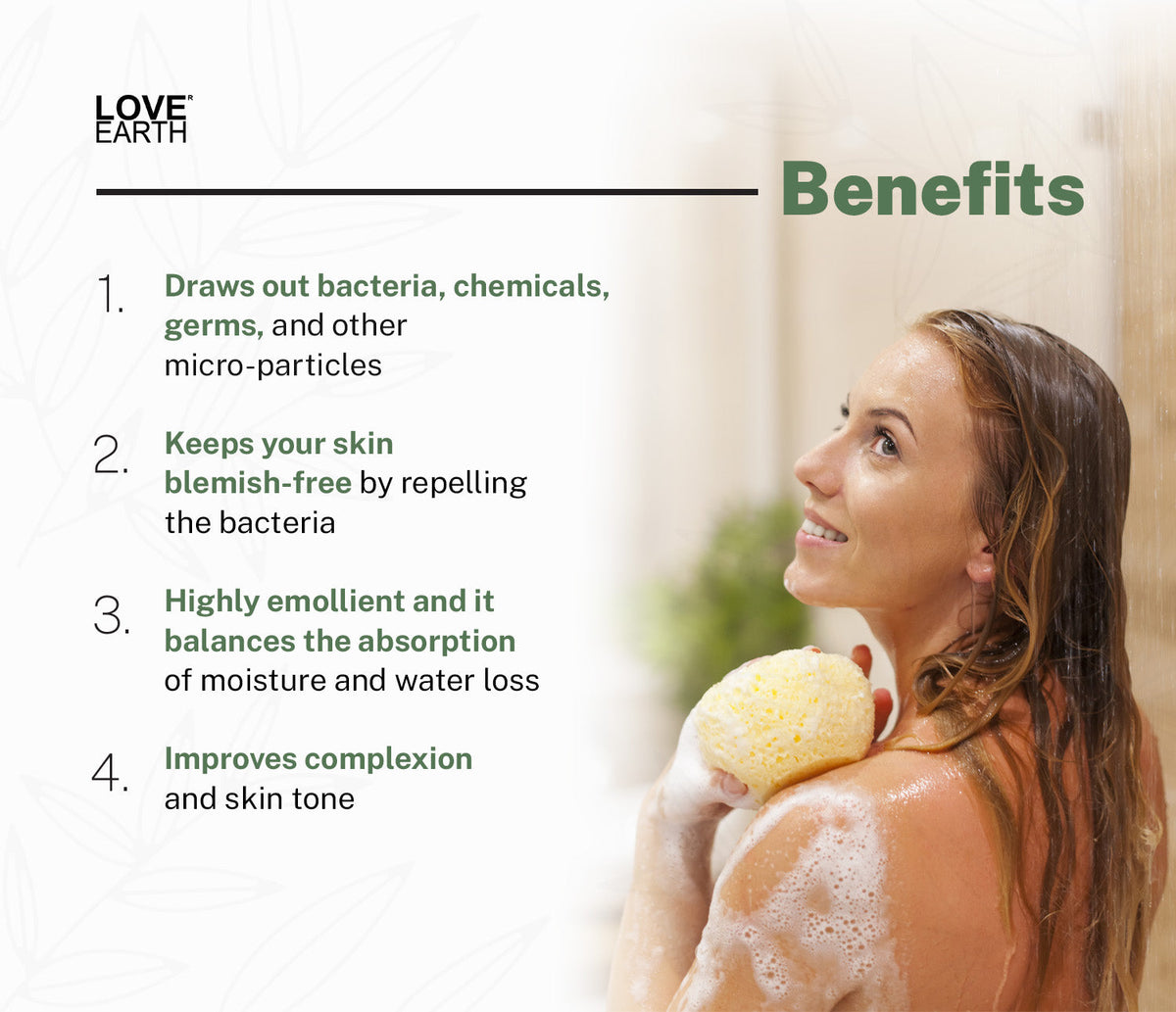 LOVE
EARTH

Benefits

1. Draws out bacteria, chemicals, germs, and other micro-particles

2. Keeps your skin blemish-free by repelling the bacteria

3. Highly emollient and it balances the absorption of moisture and water loss

4. Improves complexion and skin tone